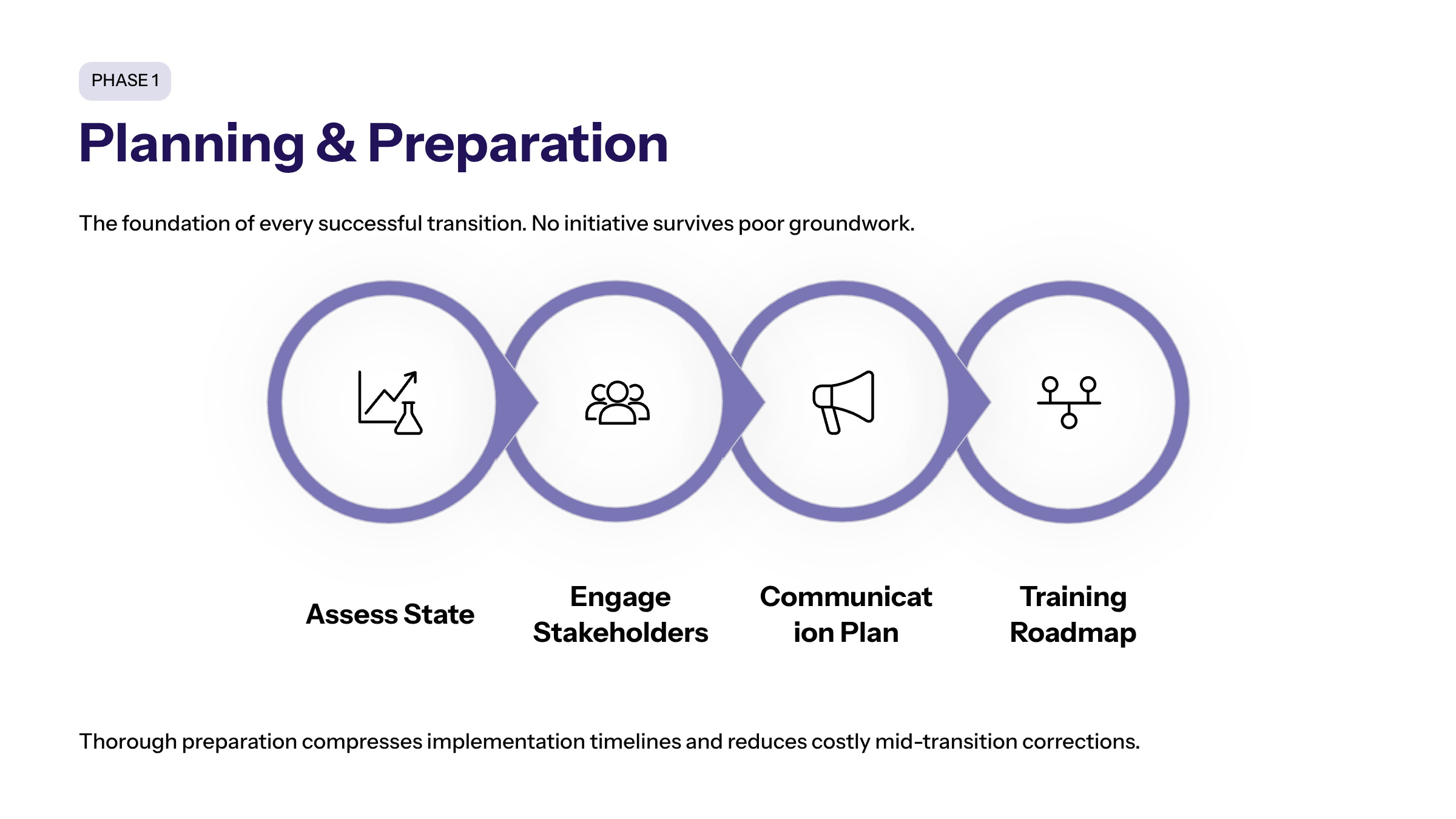 PHASE 1

Planning & Preparation

The foundation of every successful transition. No initiative survives poor groundwork.

Assess State

Engage Stakeholders

Communicat ion Plan

Training Roadmap

Thorough preparation compresses implementation timelines and reduces costly mid-transition corrections.